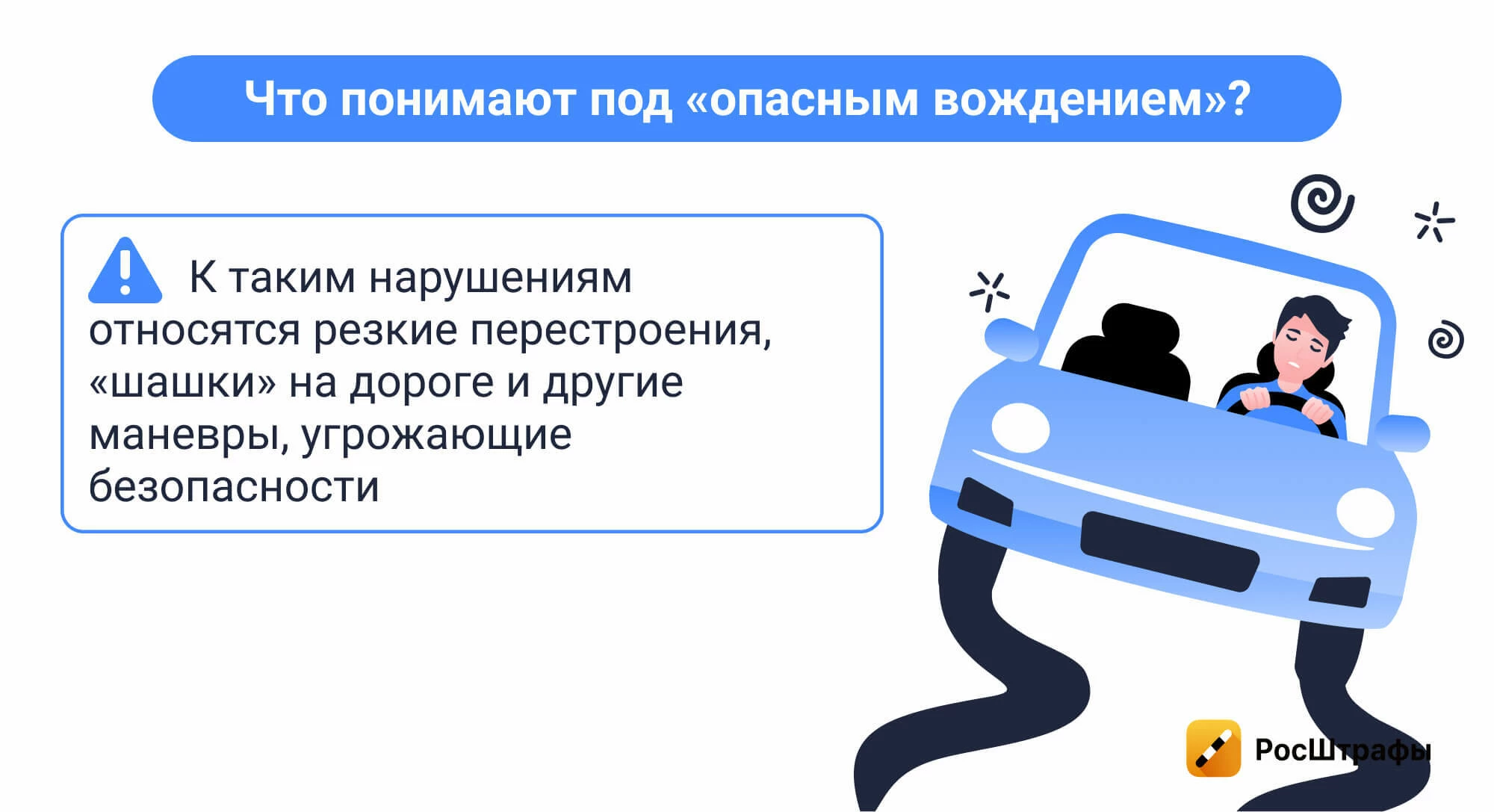 Что понимают под «опасным вождением»?

К таким нарушениям относятся резкие перестроения, «шашки» на дороге и другие маневры, угрожающие безопасности

РосШтрафы